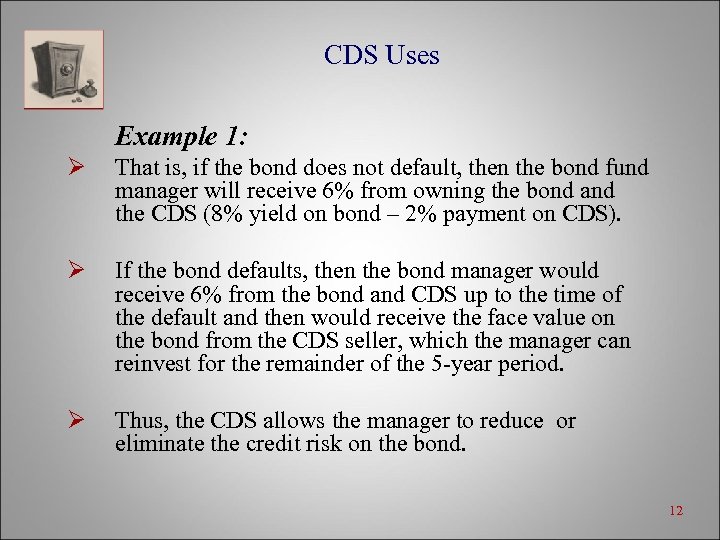 CDS Uses

Example 1:

➢ That is, if the bond does not default, then the bond fund manager will receive 6% from owning the bond and the CDS (8% yield on bond – 2% payment on CDS).

➢ If the bond defaults, then the bond manager would receive 6% from the bond and CDS up to the time of the default and then would receive the face value on the bond from the CDS seller, which the manager can reinvest for the remainder of the 5-year period.

➢ Thus, the CDS allows the manager to reduce or eliminate the credit risk on the bond.

12